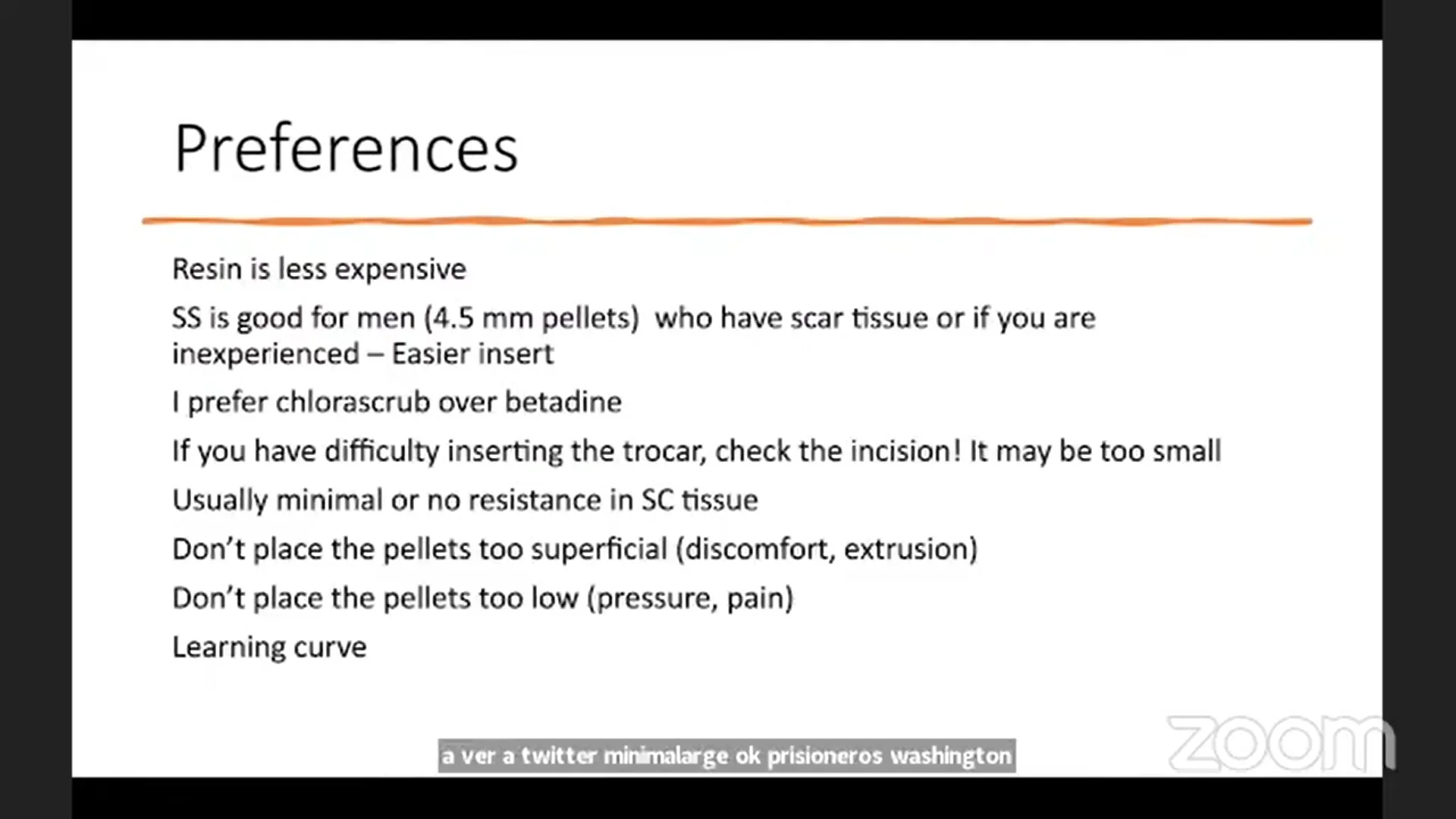 Preferences

Resin is less expensive

SS is good for men (4.5 mm pellets) who have scar tissue or if you are inexperienced – Easier insert

I prefer chlorascrub over betadine

If you have difficulty inserting the trocar, check the incision! It may be too small

Usually minimal or no resistance in SC tissue

Don't place the pellets too superficial (discomfort, extrusion)

Don't place the pellets too low (pressure, pain)

Learning curve

a ver a twitter minimalarge ok prisioneros washington

zoom